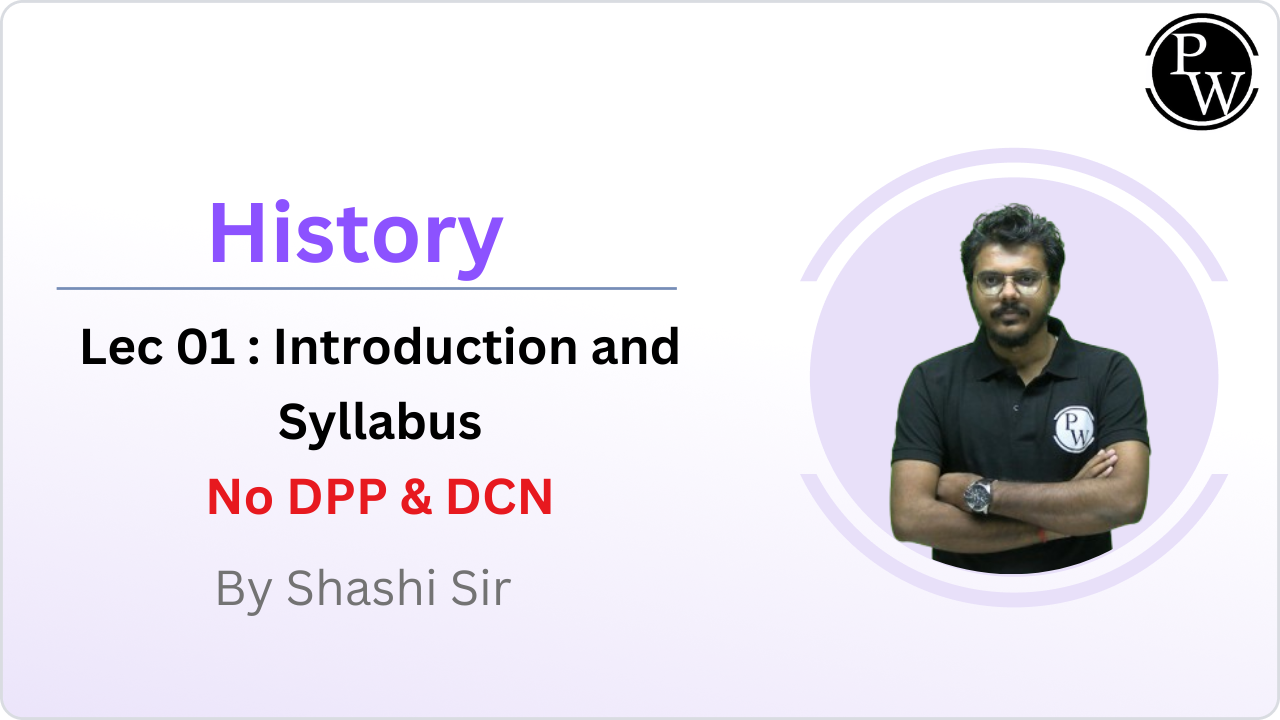 PW

History

Lec 01 : Introduction and Syllabus

No DPP & DCN

By Shashi Sir

PW